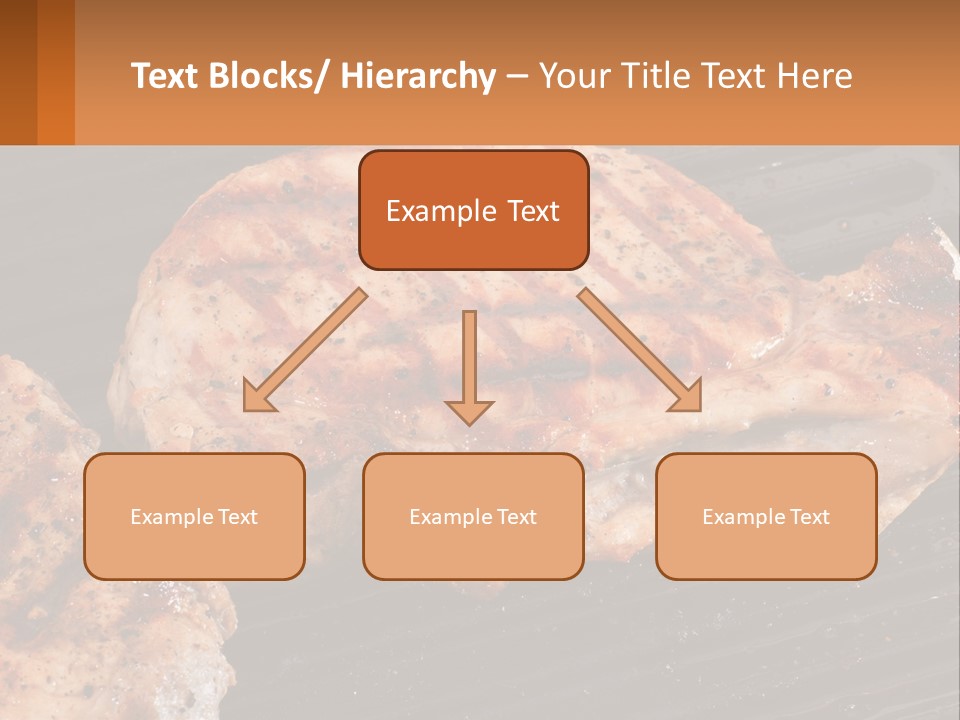 Text Blocks/ Hierarchy – Your Title Text Here

Example Text

Example Text

Example Text

Example Text